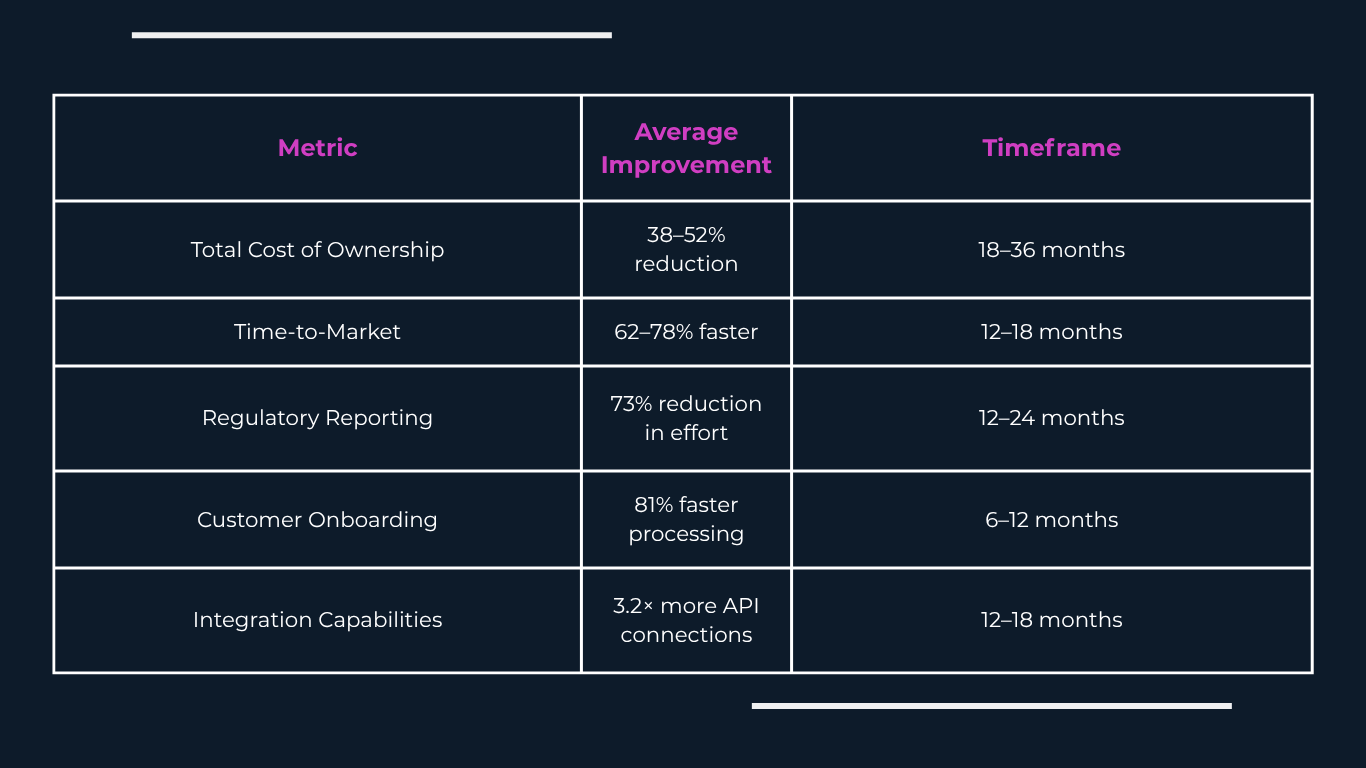 | Metric | Average Improvement | Timeframe |
|---|---|---|
| Total Cost of Ownership | 38–52% reduction | 18–36 months |
| Time-to-Market | 62–78% faster | 12–18 months |
| Regulatory Reporting | 73% reduction in effort | 12–24 months |
| Customer Onboarding | 81% faster processing | 6–12 months |
| Integration Capabilities | 3.2× more API connections | 12–18 months |